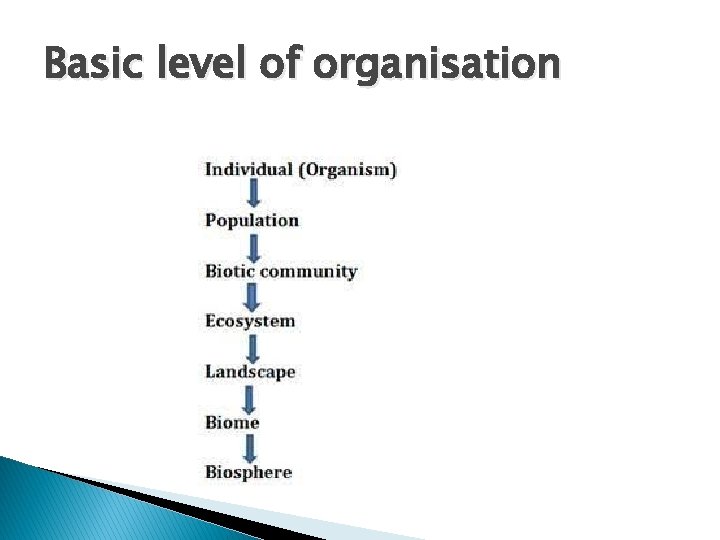 Basic level of organisation

Individual (Organism)

Population

Biotic community

Ecosystem

Landscape

Biome

Biosphere